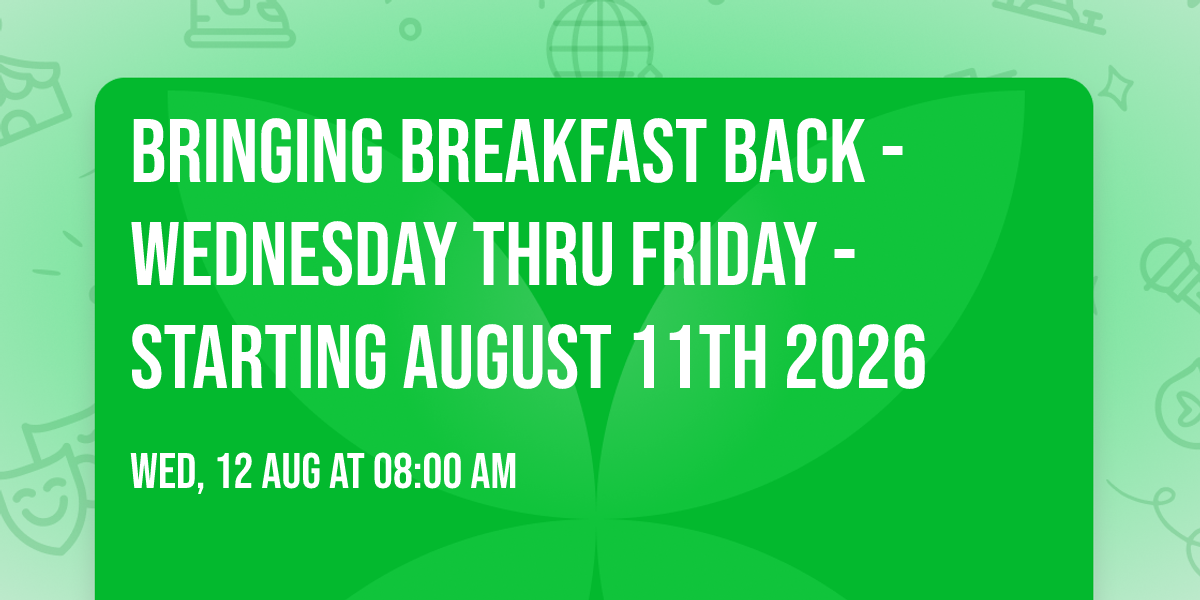 BRINGING BREAKFAST BACK - WEDNESDAY THRU FRIDAY - STARTING AUGUST 11TH 2026

WED, 12 AUG AT 08:00 AM